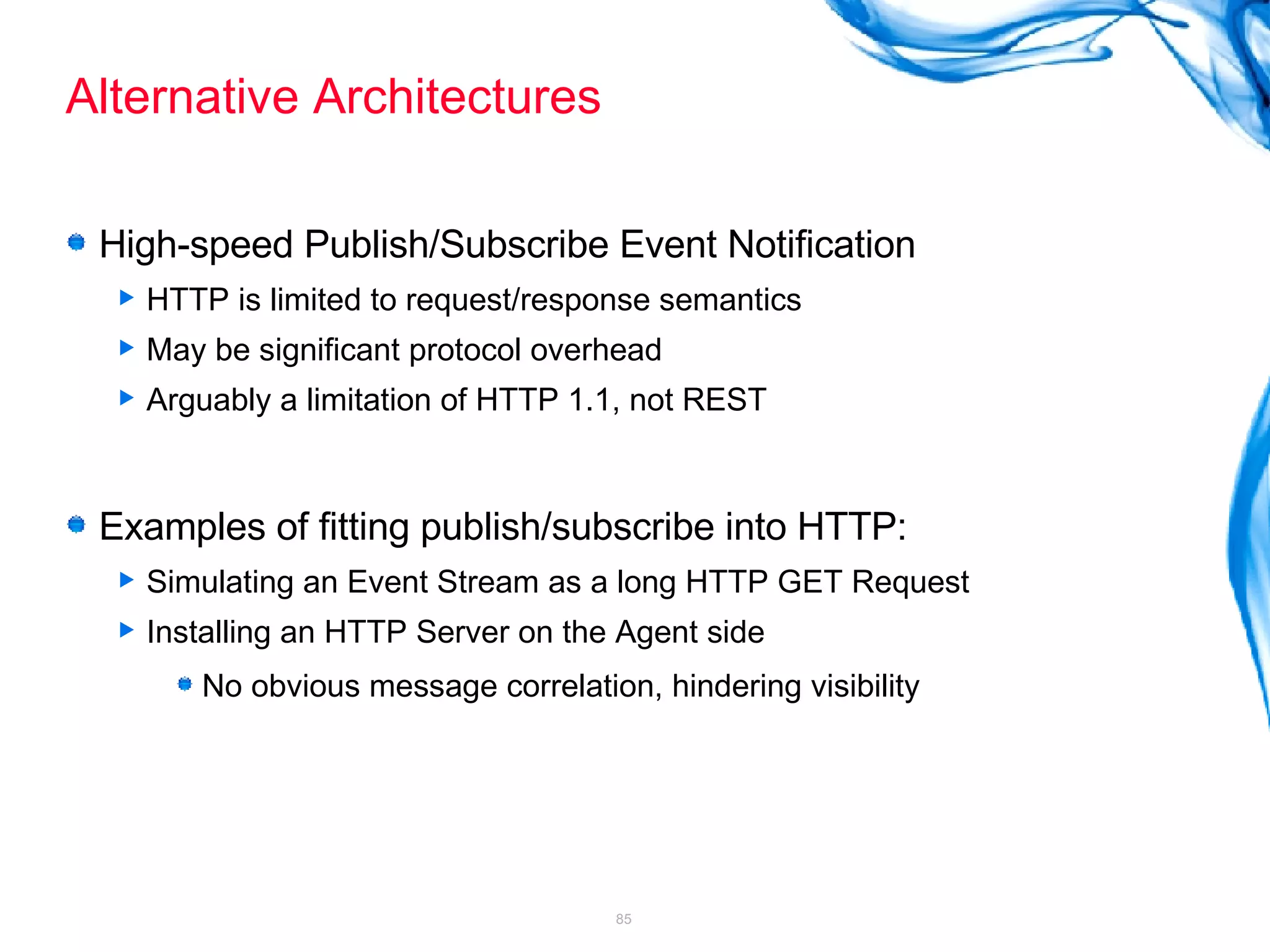 Alternative Architectures

High-speed Publish/Subscribe Event Notification

HTTP is limited to request/response semantics

May be significant protocol overhead

Arguably a limitation of HTTP 1.1, not REST

Examples of fitting publish/subscribe into HTTP:

Simulating an Event Stream as a long HTTP GET Request

Installing an HTTP Server on the Agent side

No obvious message correlation, hindering visibility

85